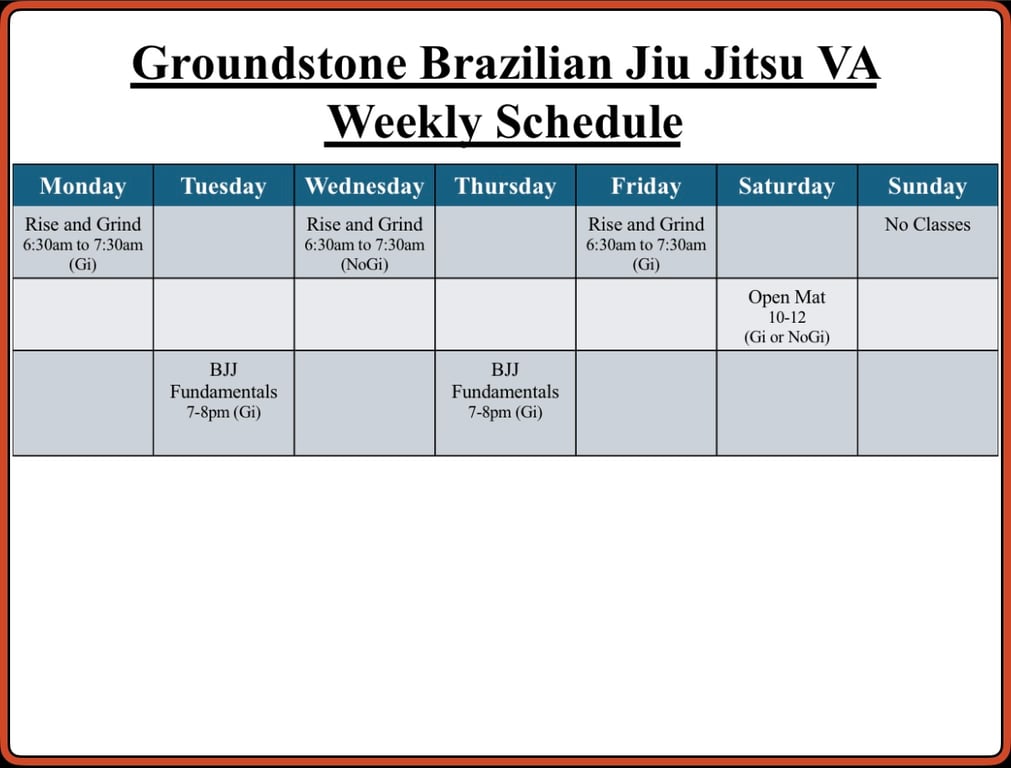 Groundstone Brazilian Jiu Jitsu VA
Weekly Schedule

| Monday | Tuesday | Wednesday | Thursday | Friday | Saturday | Sunday |
|---|---|---|---|---|---|---|
| Rise and Grind 6:30am to 7:30am (Gi) | | Rise and Grind 6:30am to 7:30am (NoGi) | | Rise and Grind 6:30am to 7:30am (Gi) | | No Classes |
| | | | | | Open Mat 10-12 (Gi or NoGi) | |
| | BJJ Fundamentals 7-8pm (Gi) | | BJJ Fundamentals 7-8pm (Gi) | | | |